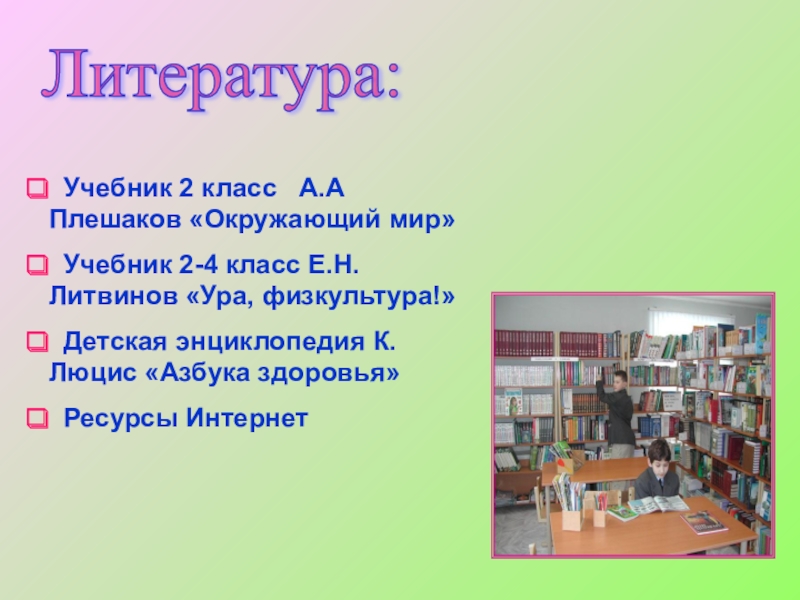 Литература:

Учебник 2 класс А.А Плешаков «Окружающий мир»

Учебник 2-4 класс Е.Н. Литвинов «Ура, физкультура!»

Детская энциклопедия К. Люцис «Азбука здоровья»

Ресурсы Интернет